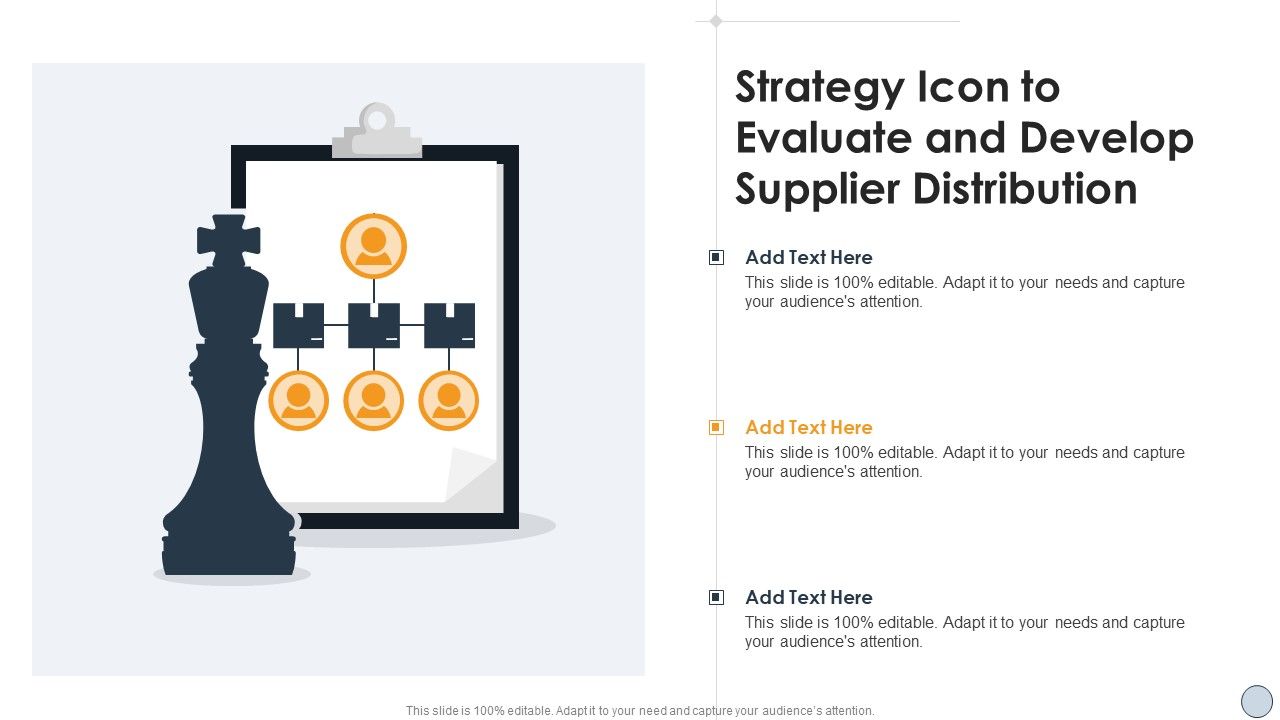 Strategy Icon to Evaluate and Develop Supplier Distribution

Add Text Here
This slide is 100% editable. Adapt it to your needs and capture your audience's attention.

Add Text Here
This slide is 100% editable. Adapt it to your needs and capture your audience's attention.

Add Text Here
This slide is 100% editable. Adapt it to your needs and capture your audience's attention.

This slide is 100% editable. Adapt it to your need and capture your audience's attention.